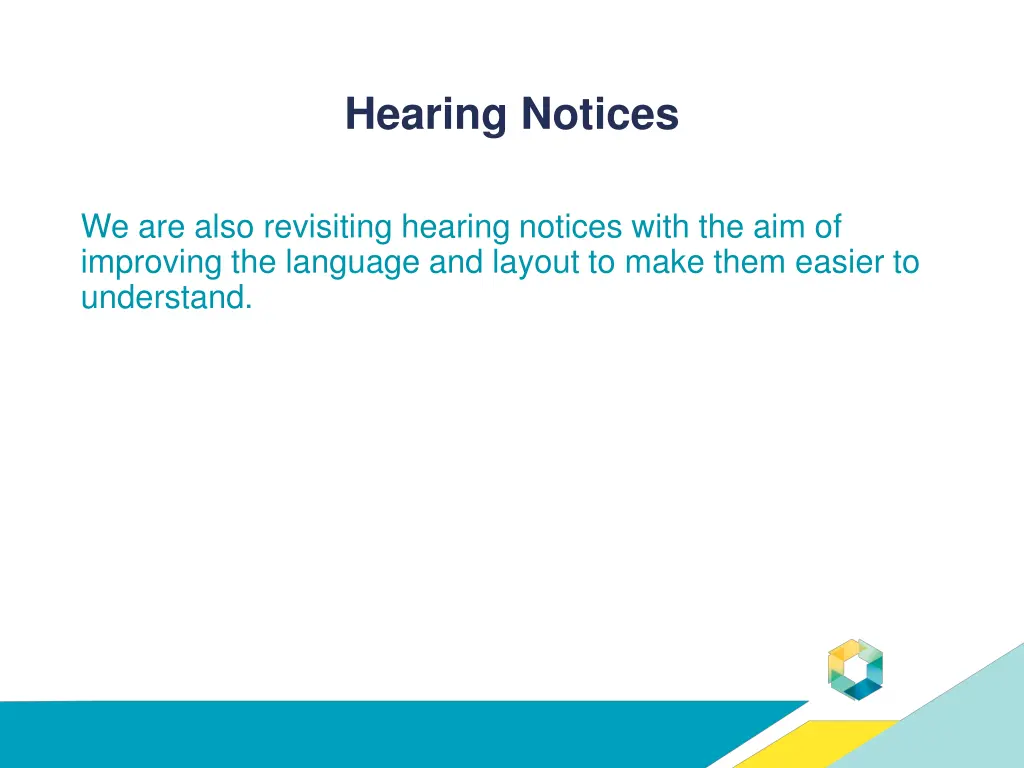 Hearing Notices

We are also revisiting hearing notices with the aim of improving the language and layout to make them easier to understand.